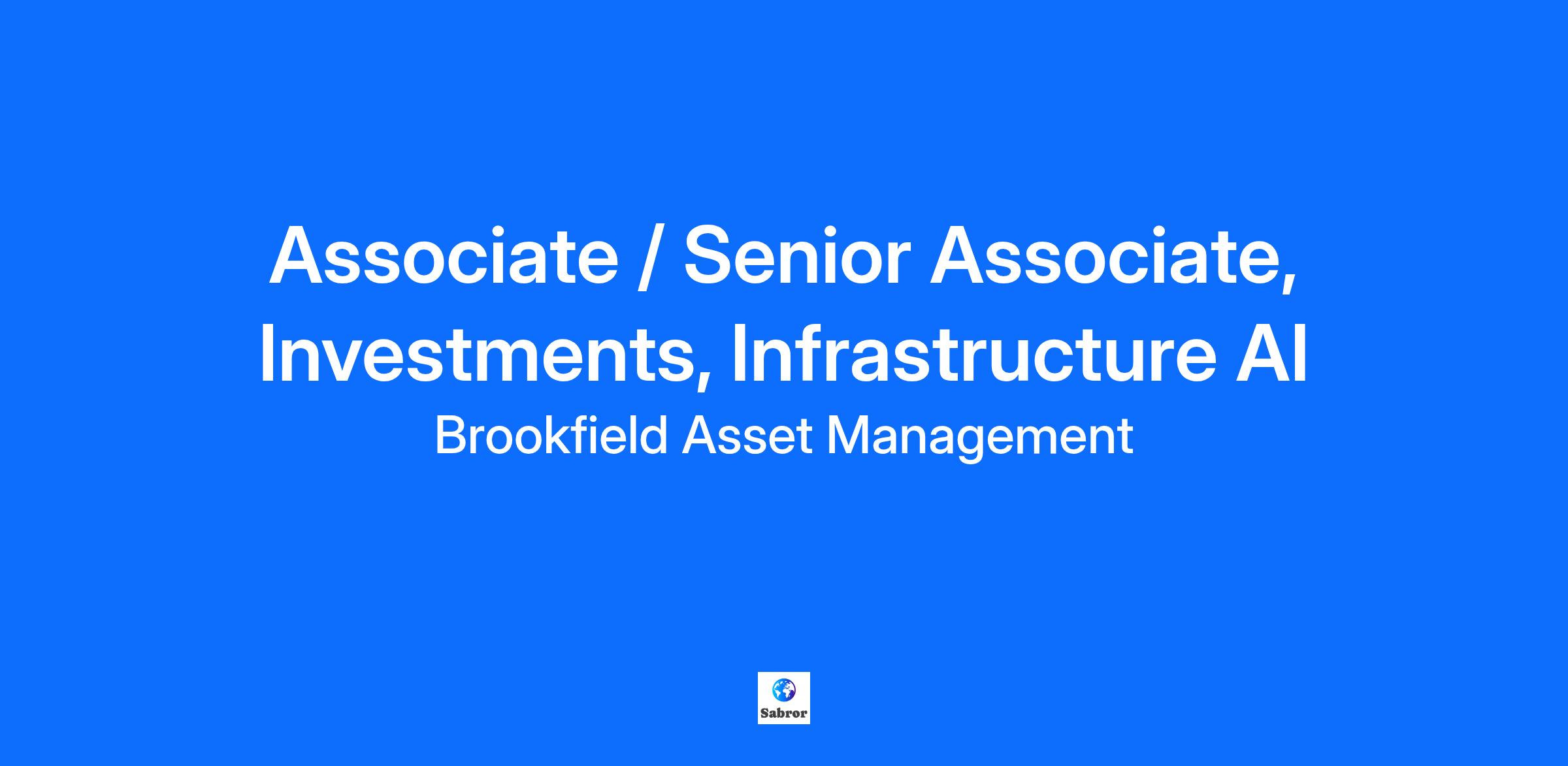 Associate / Senior Associate, Investments, Infrastructure AI

Brookfield Asset Management

Sabror